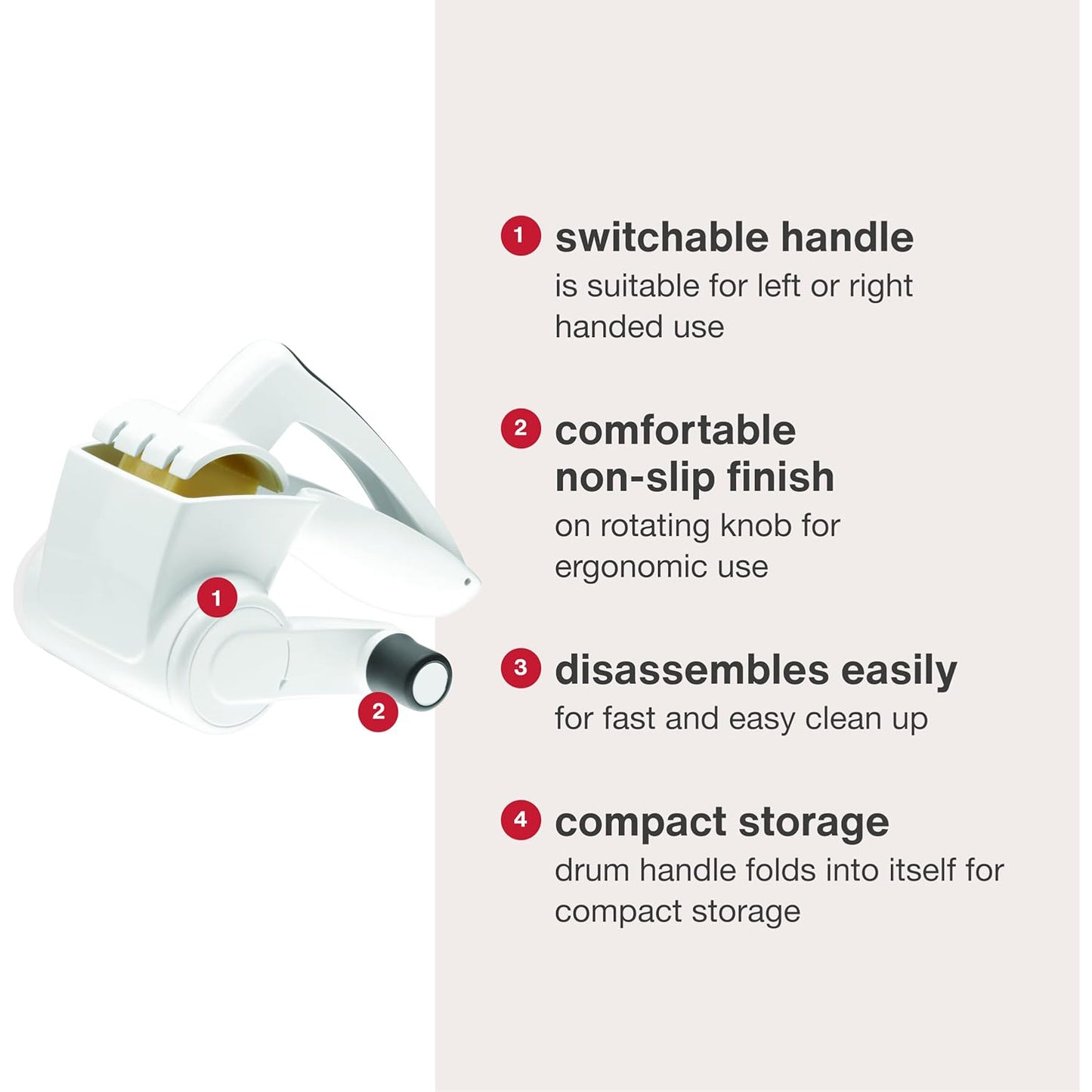 1
2

1 switchable handle
is suitable for left or right handed use

2 comfortable non-slip finish
on rotating knob for ergonomic use

3 disassembles easily
for fast and easy clean up

4 compact storage
drum handle folds into itself for compact storage